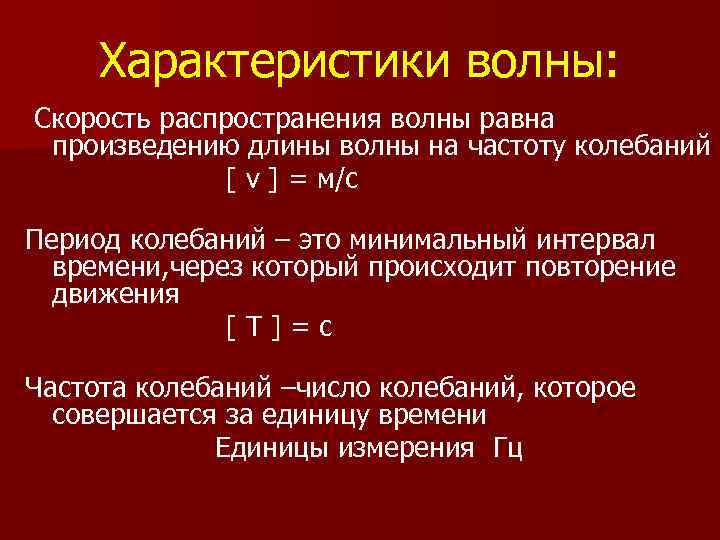 Характеристики волны:

Скорость распространения волны равна произведению длины волны на частоту колебаний

[ v ] = м/с

Период колебаний – это минимальный интервал времени,через который происходит повторение движения

[ T ] = с

Частота колебаний –число колебаний, которое совершается за единицу времени

Единицы измерения Гц